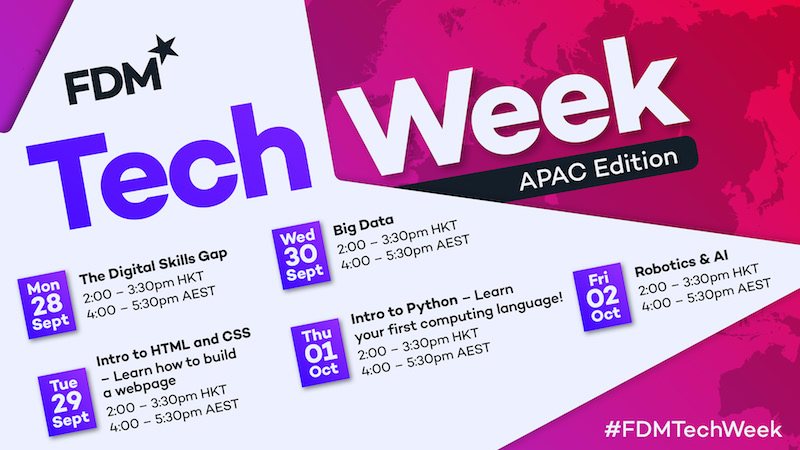 FDM

Tech Week

APAC Edition

Mon 28 Sept

The Digital Skills Gap
2:00 – 3:30pm HKT
4:00 – 5:30pm AEST

Tue 29 Sept

Intro to HTML and CSS – Learn how to build a webpage
2:00 – 3:30pm HKT
4:00 – 5:30pm AEST

Wed 30 Sept

Big Data
2:00 – 3:30pm HKT
4:00 – 5:30pm AEST

Thu 01 Oct

Intro to Python – Learn your first computing language!
2:00 – 3:30pm HKT
4:00 – 5:30pm AEST

Fri 02 Oct

Robotics & AI
2:00 – 3:30pm HKT
4:00 – 5:30pm AEST

#FDMTechWeek